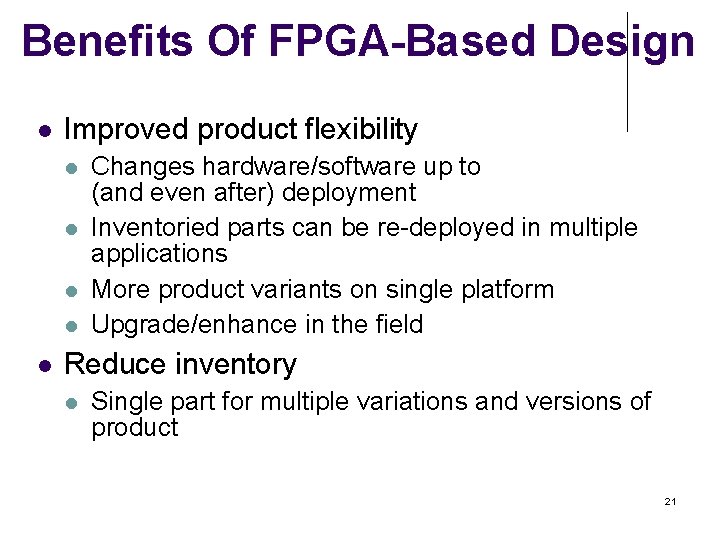 Benefits Of FPGA-Based Design

- Improved product flexibility
  - Changes hardware/software up to (and even after) deployment
  - Inventoried parts can be re-deployed in multiple applications
  - More product variants on single platform
  - Upgrade/enhance in the field
- Reduce inventory
  - Single part for multiple variations and versions of product

21